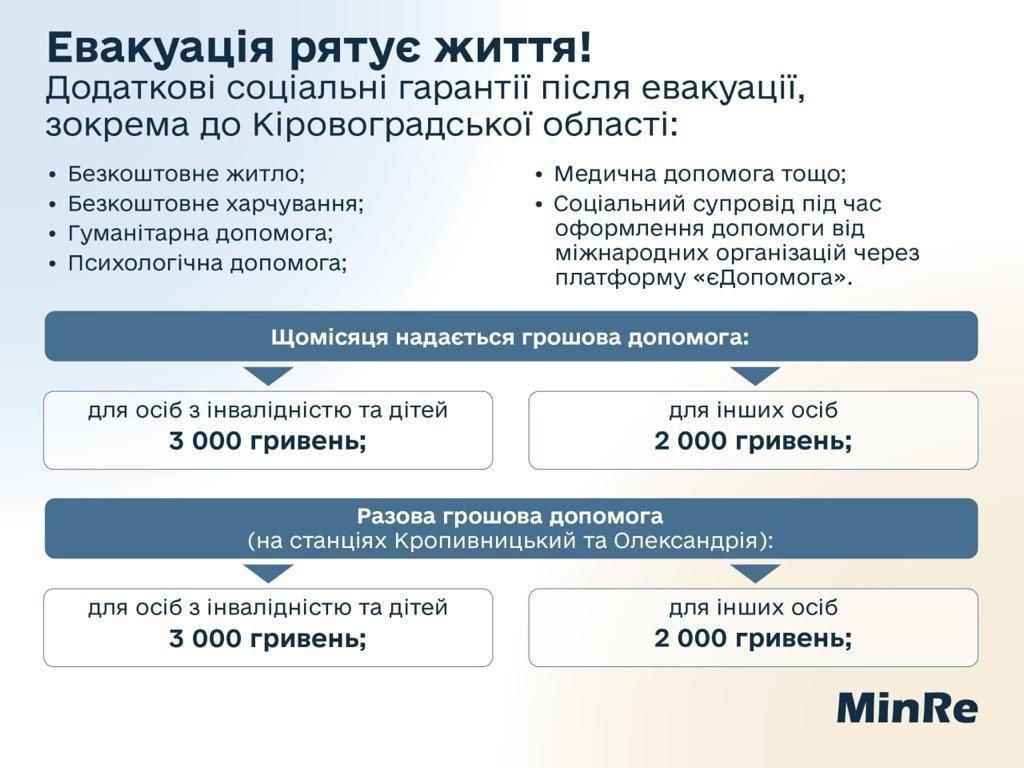 Евакуація рятує життя!
Додаткові соціальні гарантії після евакуації, зокрема до Кіровоградської області:

• Безкоштовне житло;
• Безкоштовне харчування;
• Гуманітарна допомога;
• Психологічна допомога;

• Медична допомога тощо;
• Соціальний супровід під час оформлення допомоги від міжнародних організацій через платформу «єДопомога».

Щомісяця надається грошова допомога:

для осіб з інвалідністю та дітей
3 000 гривень;

для інших осіб
2 000 гривень;

Разова грошова допомога
(на станціях Кропивницький та Олександрія):

для осіб з інвалідністю та дітей
3 000 гривень;

для інших осіб
2 000 гривень;

MinRe